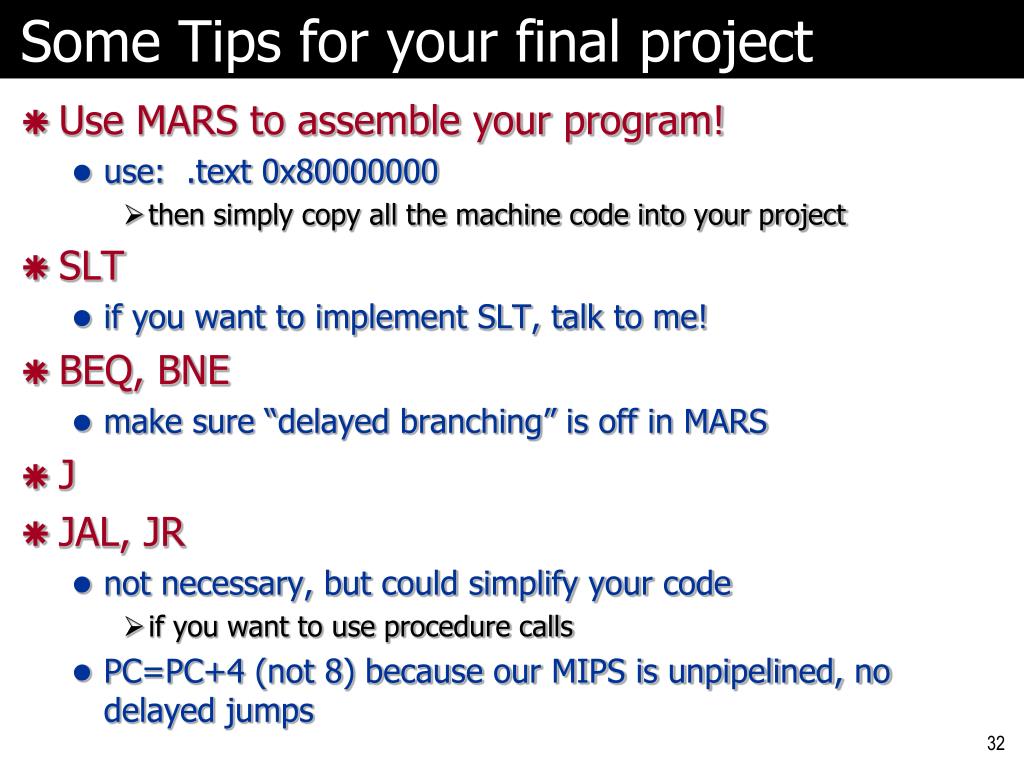 Some Tips for your final project

Use MARS to assemble your program!

use: .text 0x80000000

then simply copy all the machine code into your project

SLT

if you want to implement SLT, talk to me!

BEQ, BNE

make sure “delayed branching” is off in MARS

J

JAL, JR

not necessary, but could simplify your code

if you want to use procedure calls

PC=PC+4 (not 8) because our MIPS is unpipelined, no delayed jumps

32